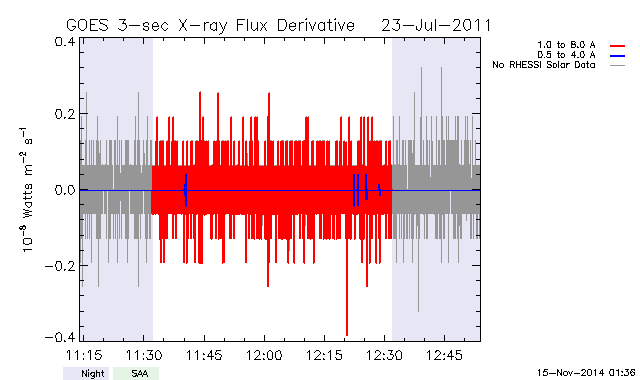 GOES 3-sec X-ray Flux Derivative 23-Jul-2011

1.0 to 8.0 A
0.5 to 4.0 A
No RHESSI Solar Data

$10^{-8}$ Watts $m^{-2}$ $s^{-1}$

0.4
0.2
0.0
−0.2
−0.4

11:15
11:30
11:45
12:00
12:15
12:30
12:45

Night
SAA

15-Nov-2014 01:36